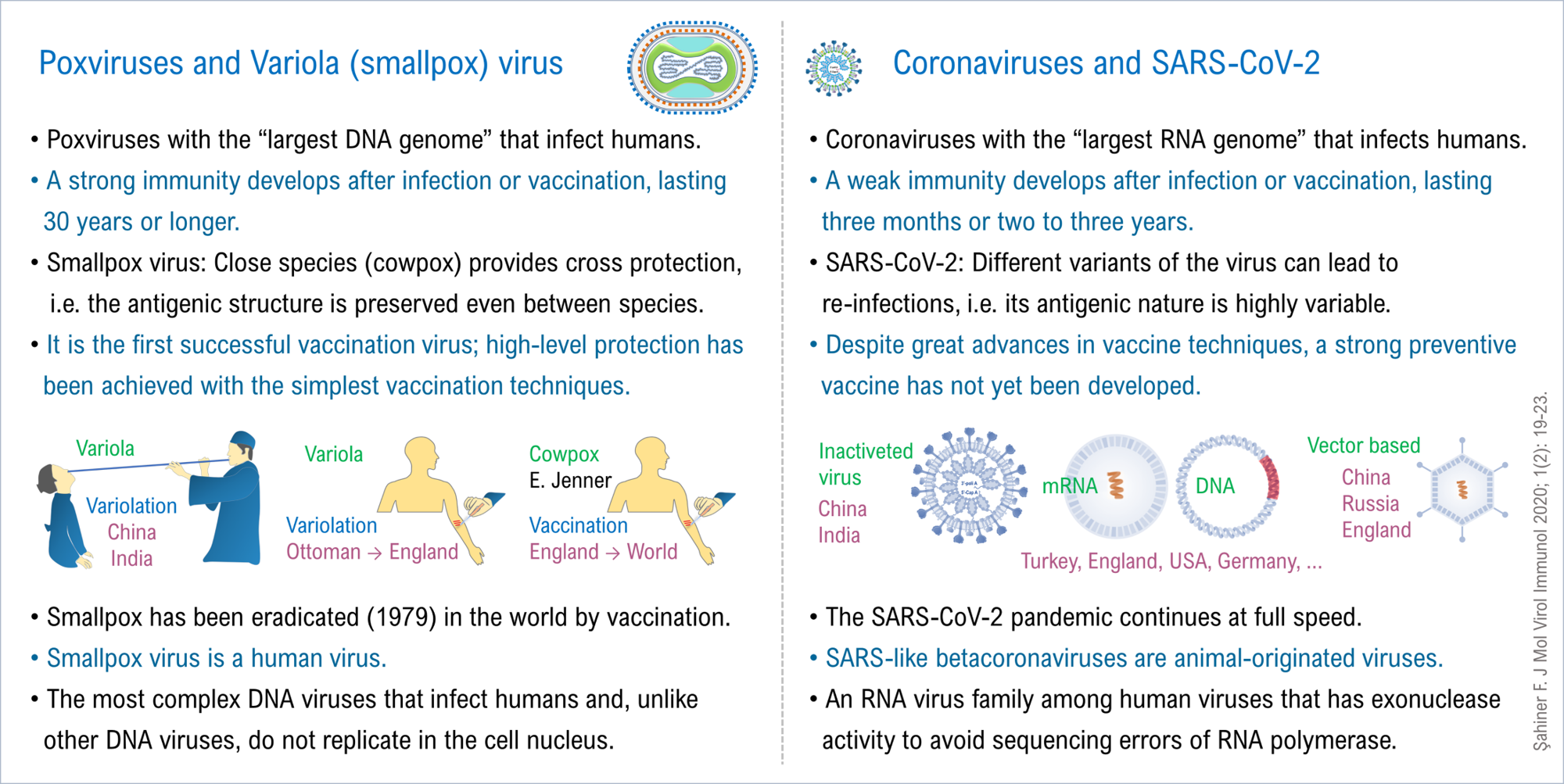 Poxviruses and Variola (smallpox) virus

• Poxviruses with the “largest DNA genome” that infect humans.
• A strong immunity develops after infection or vaccination, lasting 30 years or longer.
• Smallpox virus: Close species (cowpox) provides cross protection, i.e. the antigenic structure is preserved even between species.
• It is the first successful vaccination virus; high-level protection has been achieved with the simplest vaccination techniques.

Variola
Variolation
China
India

Variola
Variolation
Ottoman → England

Cowpox
E. Jenner
Vaccination
England → World

• Smallpox has been eradicated (1979) in the world by vaccination.
• Smallpox virus is a human virus.
• The most complex DNA viruses that infect humans and, unlike other DNA viruses, do not replicate in the cell nucleus.

Coronaviruses and SARS-CoV-2

• Coronaviruses with the “largest RNA genome” that infects humans.
• A weak immunity develops after infection or vaccination, lasting three months or two to three years.
• SARS-CoV-2: Different variants of the virus can lead to re-infections, i.e. its antigenic nature is highly variable.
• Despite great advances in vaccine techniques, a strong preventive vaccine has not yet been developed.

Inactiveted virus
China
India

mRNA

DNA

Vector based
China
Russia
England

Turkey, England, USA, Germany, ...

• The SARS-CoV-2 pandemic continues at full speed.
• SARS-like betacoronaviruses are animal-originated viruses.
• An RNA virus family among human viruses that has exonuclease activity to avoid sequencing errors of RNA polymerase.

Şahiner F. J Mol Virol Immunol 2020; 1(2): 19-23.